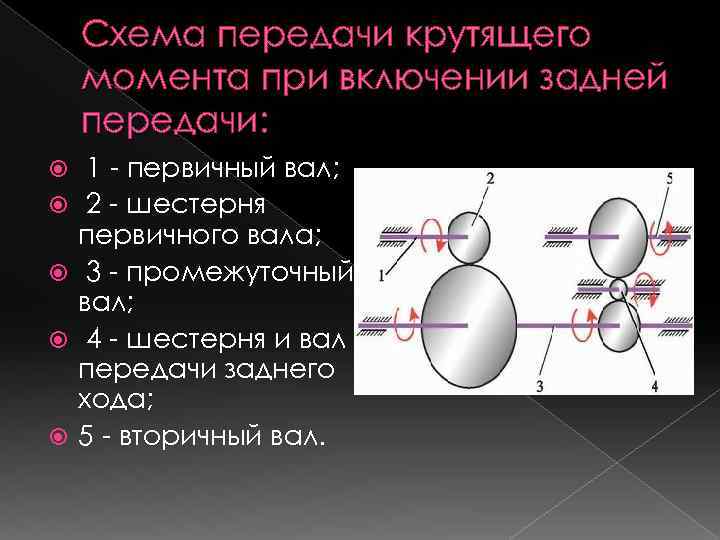 Схема передачи крутящего момента при включении задней передачи:

1 - первичный вал;
2 - шестерня первичного вала;
3 - промежуточный вал;
4 - шестерня и вал передачи заднего хода;
5 - вторичный вал.

2
5
1
3
4